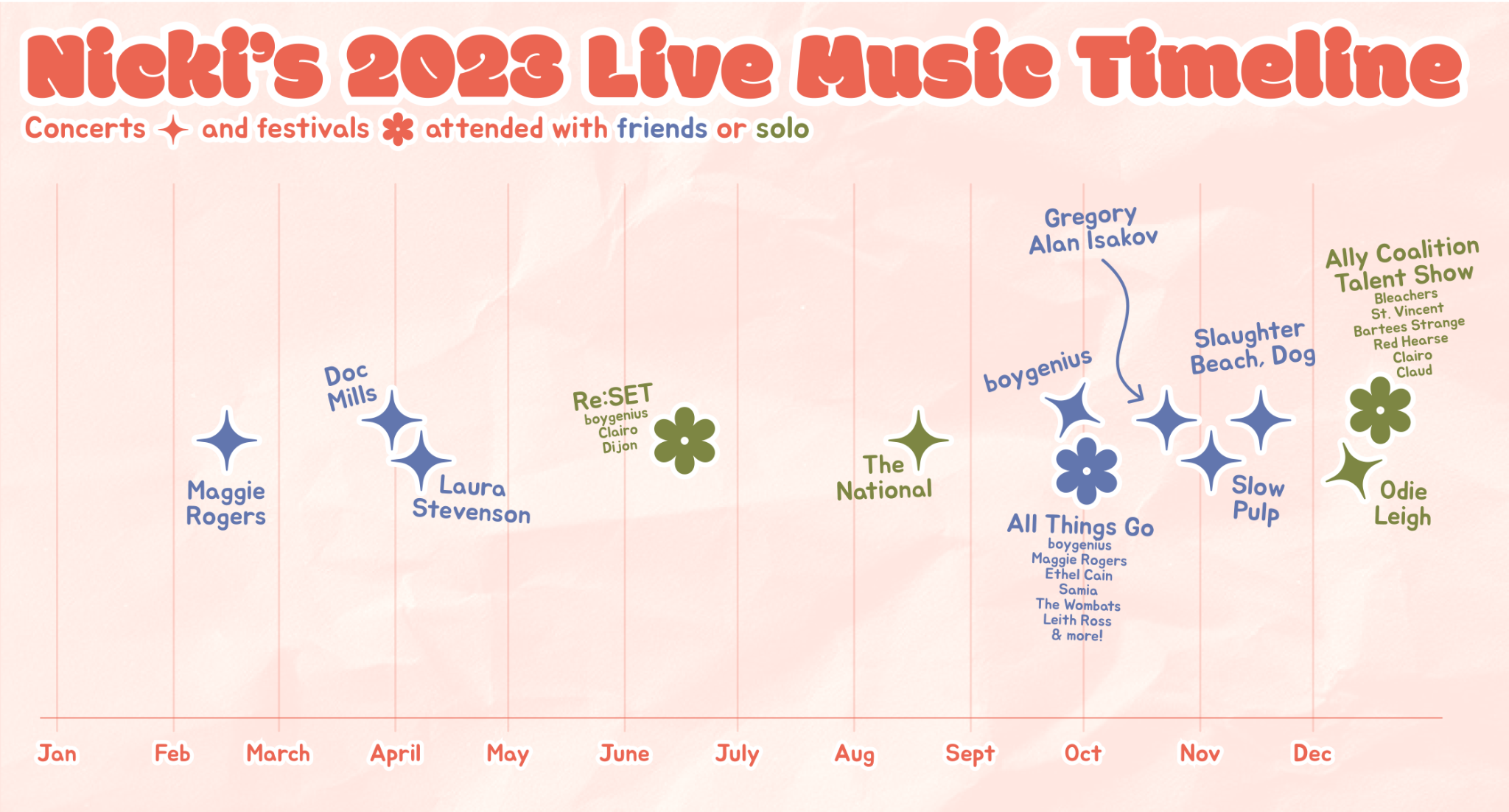 Nicki's 2023 Live Music Timeline

Concerts and festivals attended with friends or solo

Maggie Rogers

Doc Mills

Laura Stevenson

Re:SET
boygenius
Clairo
Dijon

The National

boygenius

Gregory Alan Isakov

All Things Go
boygenius
Maggie Rogers
Ethel Cain
Samia
The Wombats
Leith Ross
& more!

Slaughter Beach, Dog

Slow Pulp

Ally Coalition Talent Show
Bleachers
St. Vincent
Bartees Strange
Red Hearse
Clairo
Claud

Odie Leigh

Jan
Feb
March
April
May
June
July
Aug
Sept
Oct
Nov
Dec